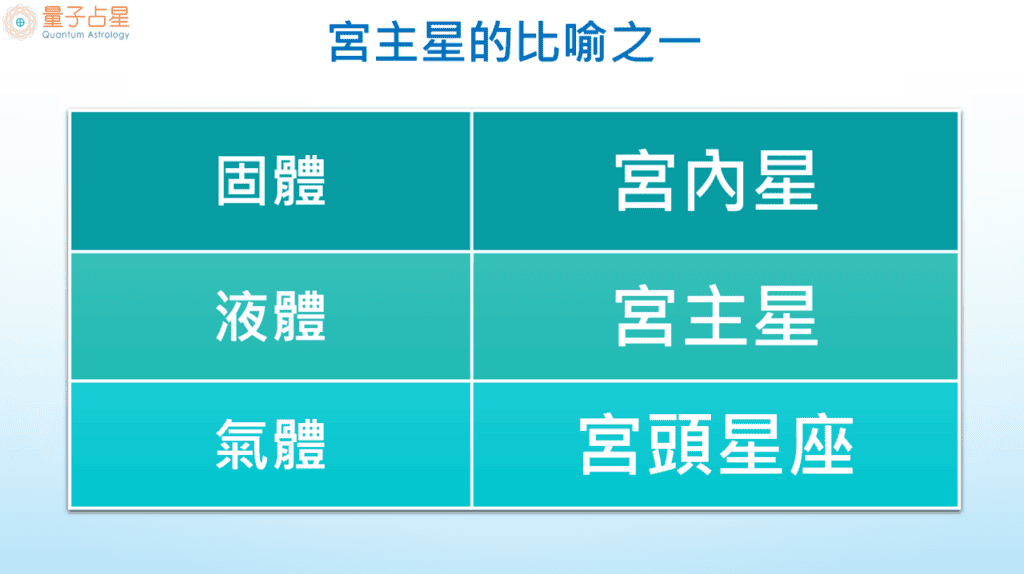 量子占星
Quantum Astrology

宮主星的比喻之一

| 固體 | 宮內星 |
|---|---|
| 液體 | 宮主星 |
| 氣體 | 宮頭星座 |